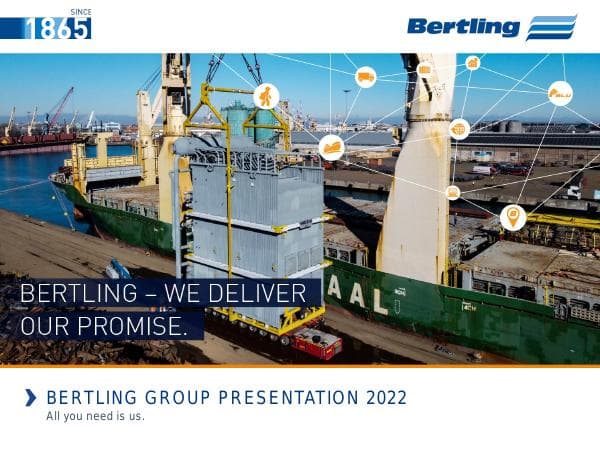 SINCE
1865

Bertling

AAL

BERTLING – WE DELIVER OUR PROMISE.

BERTLING GROUP PRESENTATION 2022
All you need is us.